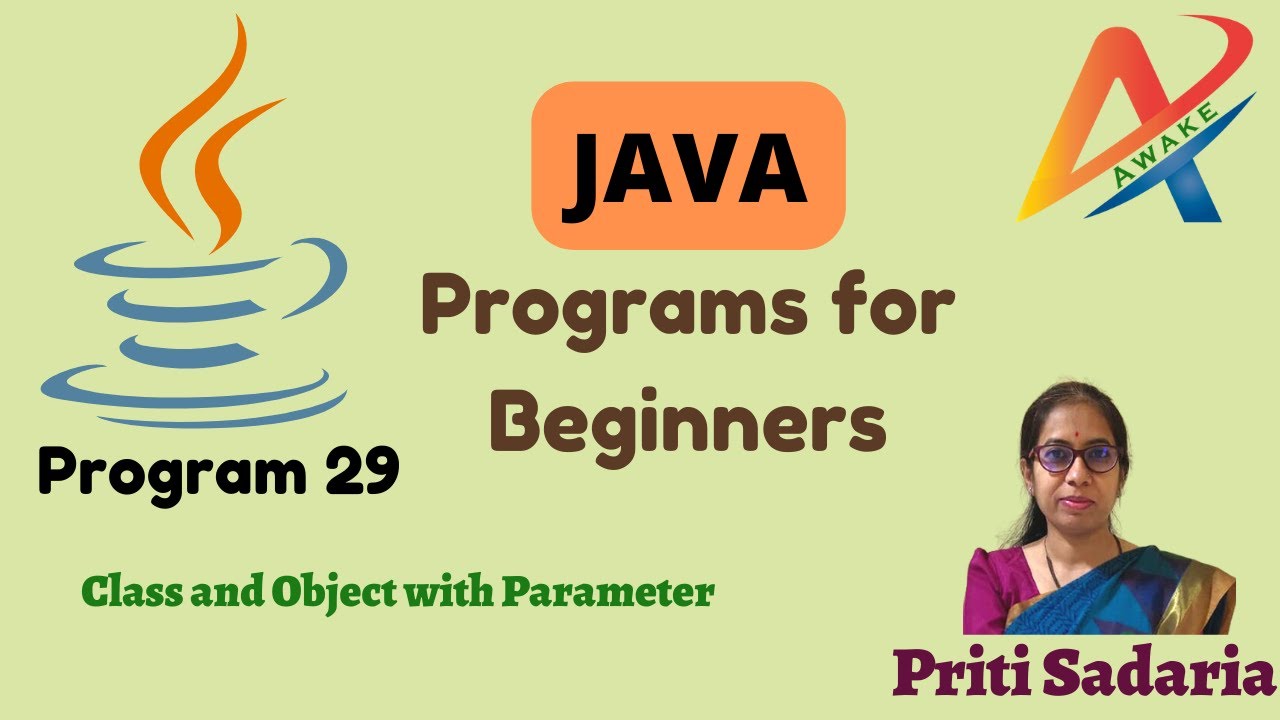 JAVA

AWAKE

Programs for Beginners

Program 29

Class and Object with Parameter

Priti Sadaria